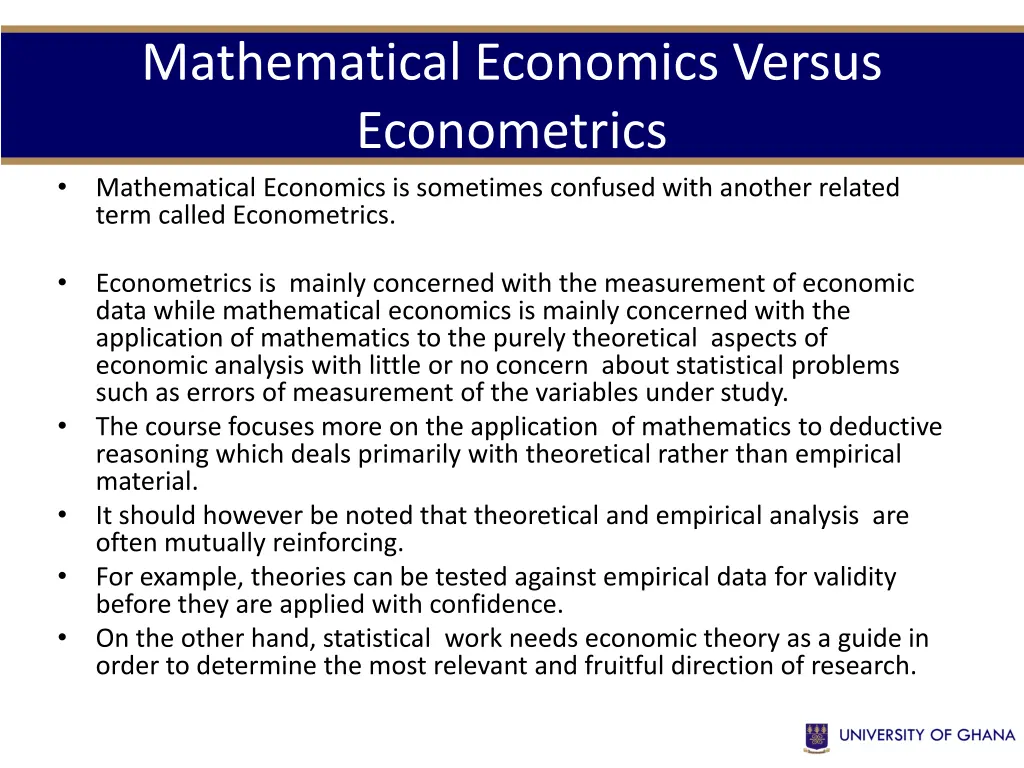 Mathematical Economics Versus Econometrics

• Mathematical Economics is sometimes confused with another related term called Econometrics.

• Econometrics is mainly concerned with the measurement of economic data while mathematical economics is mainly concerned with the application of mathematics to the purely theoretical aspects of economic analysis with little or no concern about statistical problems such as errors of measurement of the variables under study.
• The course focuses more on the application of mathematics to deductive reasoning which deals primarily with theoretical rather than empirical material.
• It should however be noted that theoretical and empirical analysis are often mutually reinforcing.
• For example, theories can be tested against empirical data for validity before they are applied with confidence.
• On the other hand, statistical work needs economic theory as a guide in order to determine the most relevant and fruitful direction of research.

UNIVERSITY OF GHANA